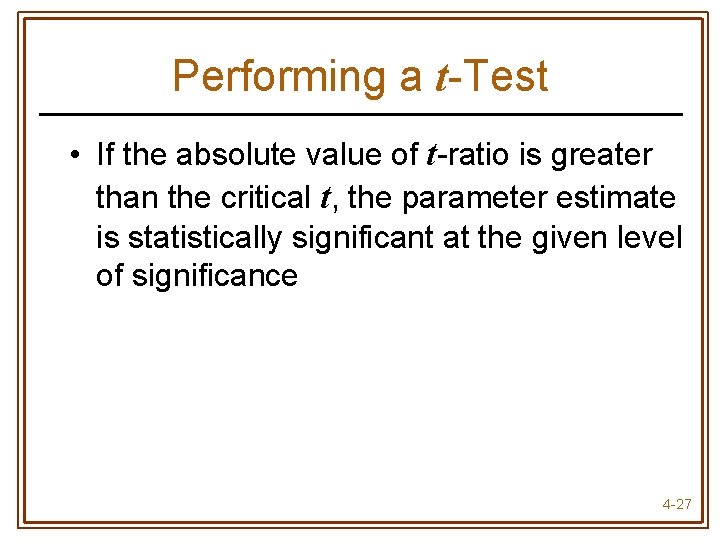 Performing a $t$-Test

• If the absolute value of $t$-ratio is greater than the critical $t$, the parameter estimate is statistically significant at the given level of significance

4-27